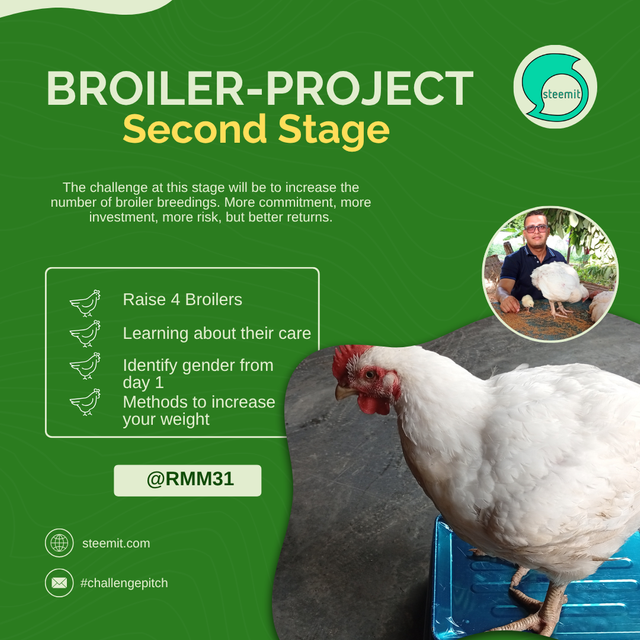 BROILER-PROJECT
Second Stage

steemit

The challenge at this stage will be to increase the number of broiler breedings. More commitment, more investment, more risk, but better returns.

Raise 4 Broilers
Learning about their care
Identify gender from day 1
Methods to increase your weight

@RMM31

steemit.com
#challengepitch